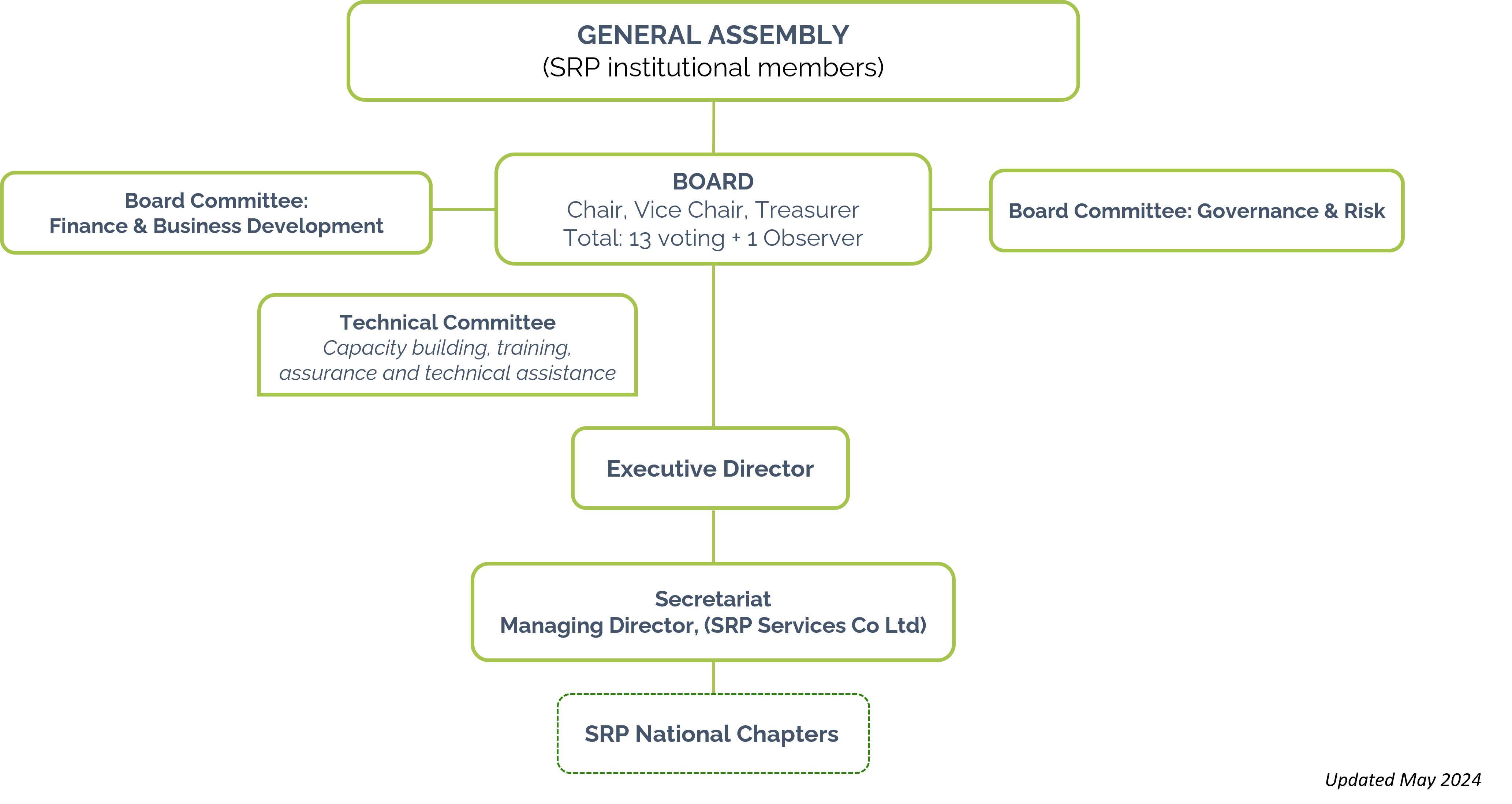 GENERAL ASSEMBLY
(SRP institutional members)

Board Committee:
Finance & Business Development

BOARD
Chair, Vice Chair, Treasurer
Total: 13 voting + 1 Observer

Board Committee: Governance & Risk

Technical Committee
Capacity building, training, assurance and technical assistance

Executive Director

Secretariat
Managing Director, (SRP Services Co Ltd)

SRP National Chapters

Updated May 2024